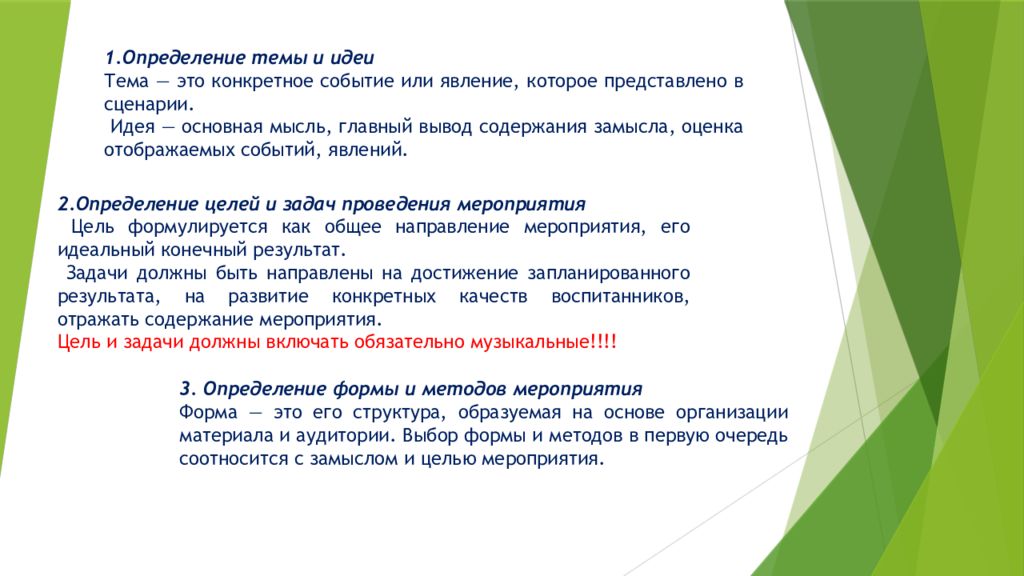 1.Определение темы и идеи
Тема — это конкретное событие или явление, которое представлено в сценарии.
Идея — основная мысль, главный вывод содержания замысла, оценка отображаемых событий, явлений.

2.Определение целей и задач проведения мероприятия
Цель формулируется как общее направление мероприятия, его идеальный конечный результат.
Задачи должны быть направлены на достижение запланированного результата, на развитие конкретных качеств воспитанников, отражать содержание мероприятия.
Цель и задачи должны включать обязательно музыкальные!!!!

3. Определение формы и методов мероприятия
Форма — это его структура, образуемая на основе организации материала и аудитории. Выбор формы и методов в первую очередь соотносится с замыслом и целью мероприятия.